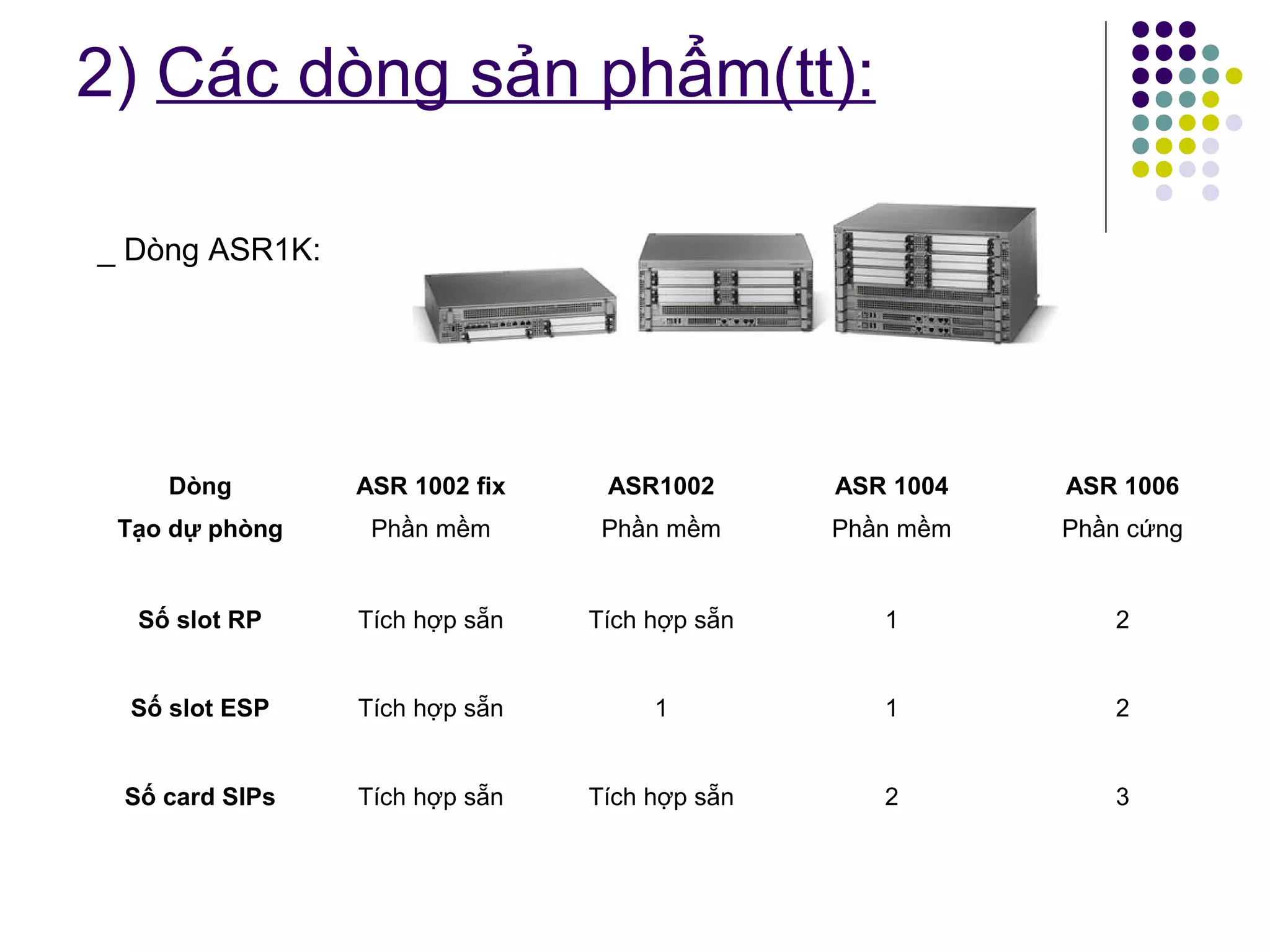 2) Các dòng sản phẩm(tt):

_ Dòng ASR1K:

| Dòng | ASR 1002 fix | ASR1002 | ASR 1004 | ASR 1006 |
|---|---|---|---|---|
| Tạo dự phòng | Phần mềm | Phần mềm | Phần mềm | Phần cứng |
| Số slot RP | Tích hợp sẵn | Tích hợp sẵn | 1 | 2 |
| Số slot ESP | Tích hợp sẵn | 1 | 1 | 2 |
| Số card SIPs | Tích hợp sẵn | Tích hợp sẵn | 2 | 3 |